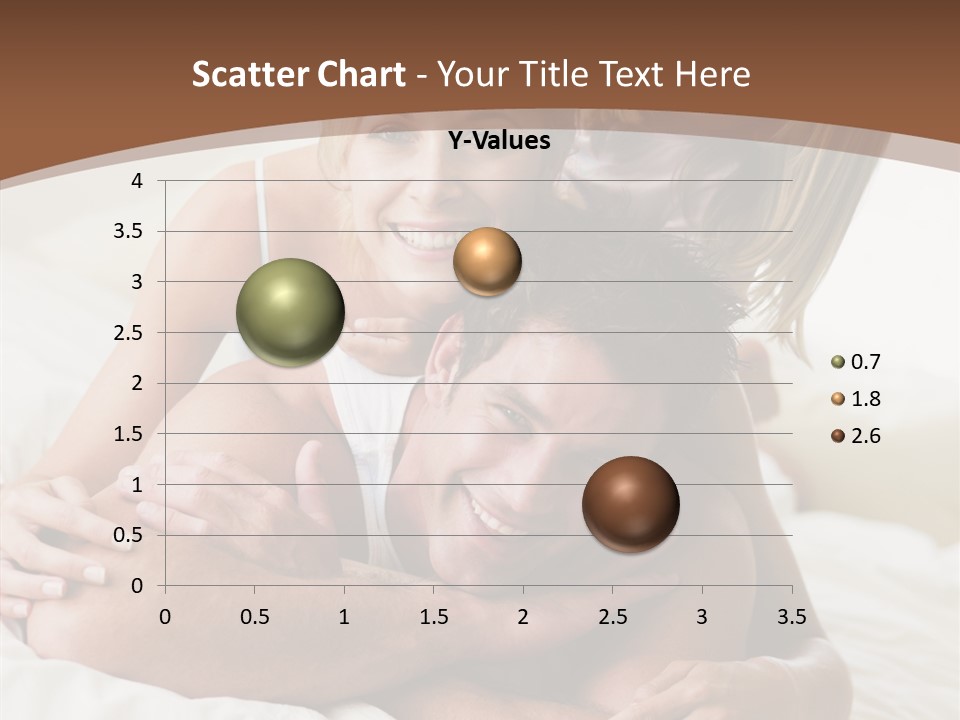 Scatter Chart - Your Title Text Here

Y-Values

4
3.5
3
2.5
2
1.5
1
0.5
0

0 0.5 1 1.5 2 2.5 3 3.5

0.7
1.8
2.6